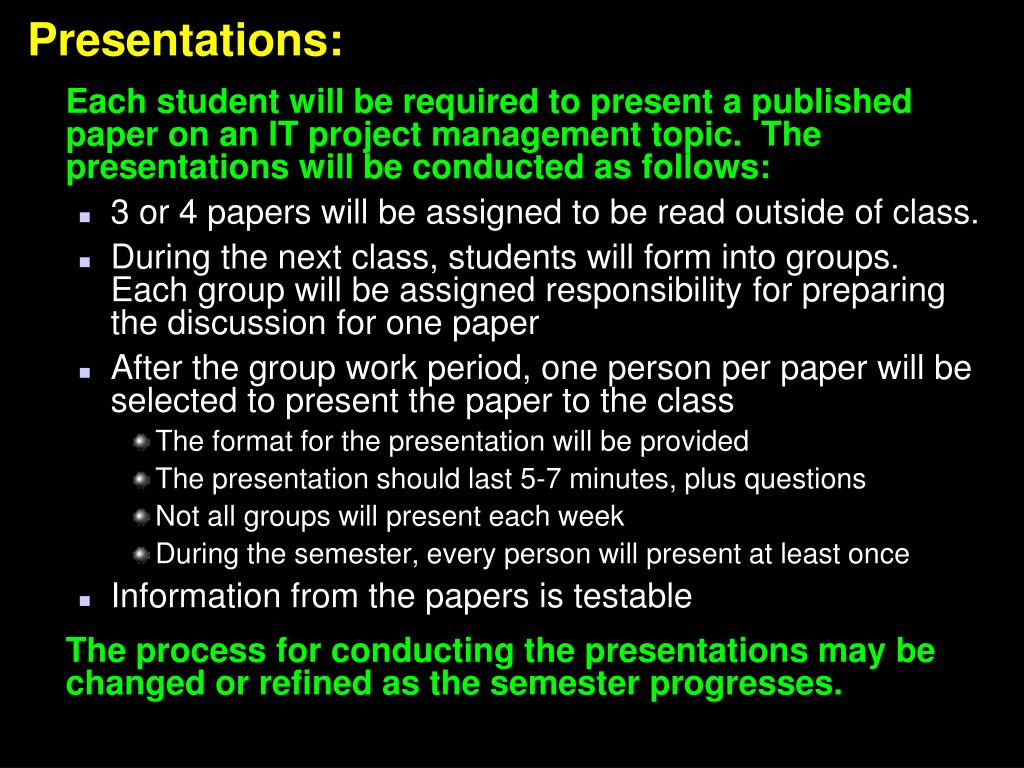 Presentations:

Each student will be required to present a published paper on an IT project management topic. The presentations will be conducted as follows:

- 3 or 4 papers will be assigned to be read outside of class.
- During the next class, students will form into groups. Each group will be assigned responsibility for preparing the discussion for one paper
- After the group work period, one person per paper will be selected to present the paper to the class
  - The format for the presentation will be provided
  - The presentation should last 5-7 minutes, plus questions
  - Not all groups will present each week
  - During the semester, every person will present at least once
- Information from the papers is testable

The process for conducting the presentations may be changed or refined as the semester progresses.